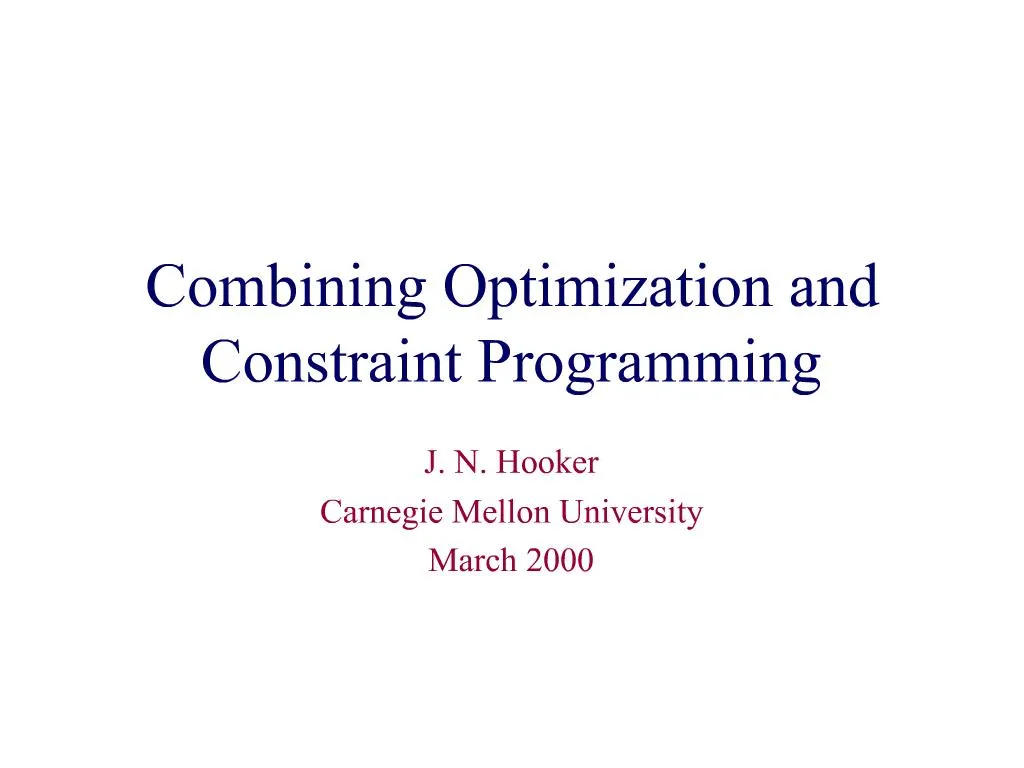 Combining Optimization and Constraint Programming

J. N. Hooker
Carnegie Mellon University
March 2000